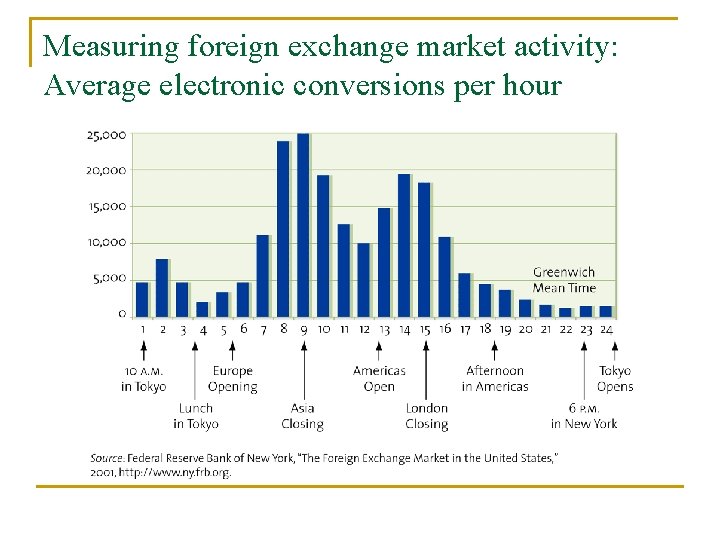 Measuring foreign exchange market activity: Average electronic conversions per hour

25,000
20,000
15,000
10,000
5,000
0

Greenwich Mean Time

1 2 3 4 5 6 7 8 9 10 11 12 13 14 15 16 17 18 19 20 21 22 23 24

10 A.M. in Tokyo

Lunch in Tokyo

Europe Opening

Asia Closing

Americas Open

London Closing

Afternoon in Americas

6 P.M. in New York

Tokyo Opens

Source: Federal Reserve Bank of New York, "The Foreign Exchange Market in the United States," 2001, http://www.ny.frb.org.